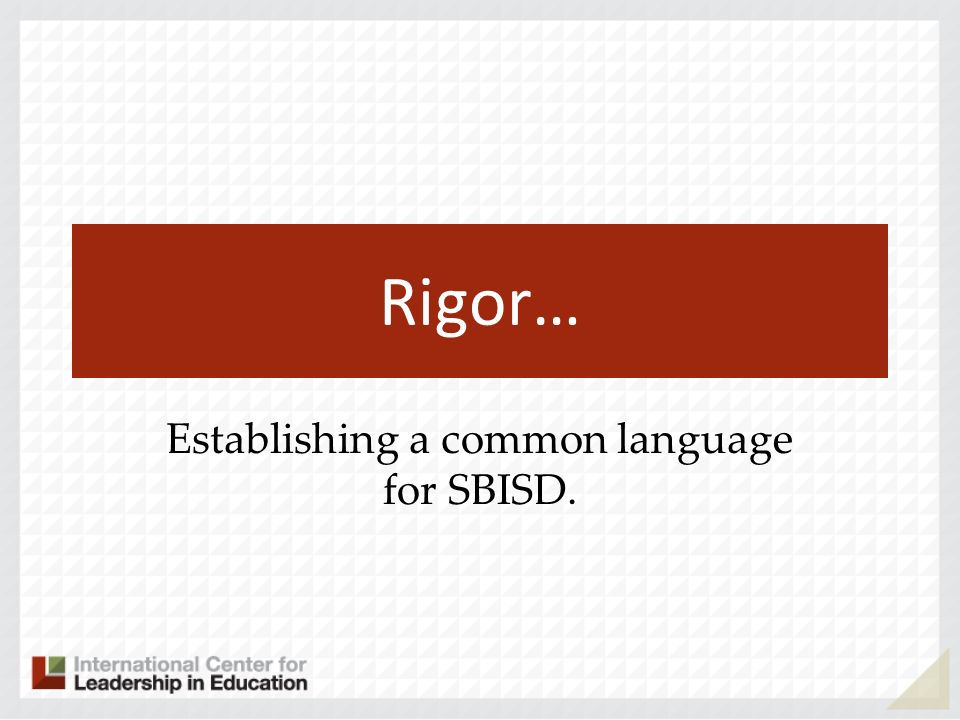 Rigor…

Establishing a common language for SBISD.

International Center for Leadership in Education